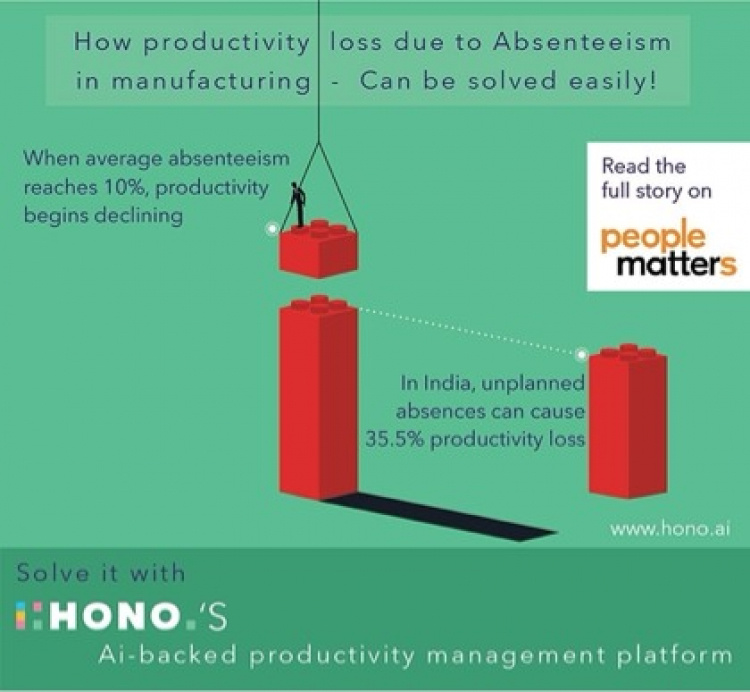 How productivity loss due to Absenteeism in manufacturing - Can be solved easily!

When average absenteeism reaches 10%, productivity begins declining

Read the full story on

people matters

In India, unplanned absences can cause 35.5% productivity loss

www.hono.ai

Solve it with

HONO.'S

Ai-backed productivity management platform